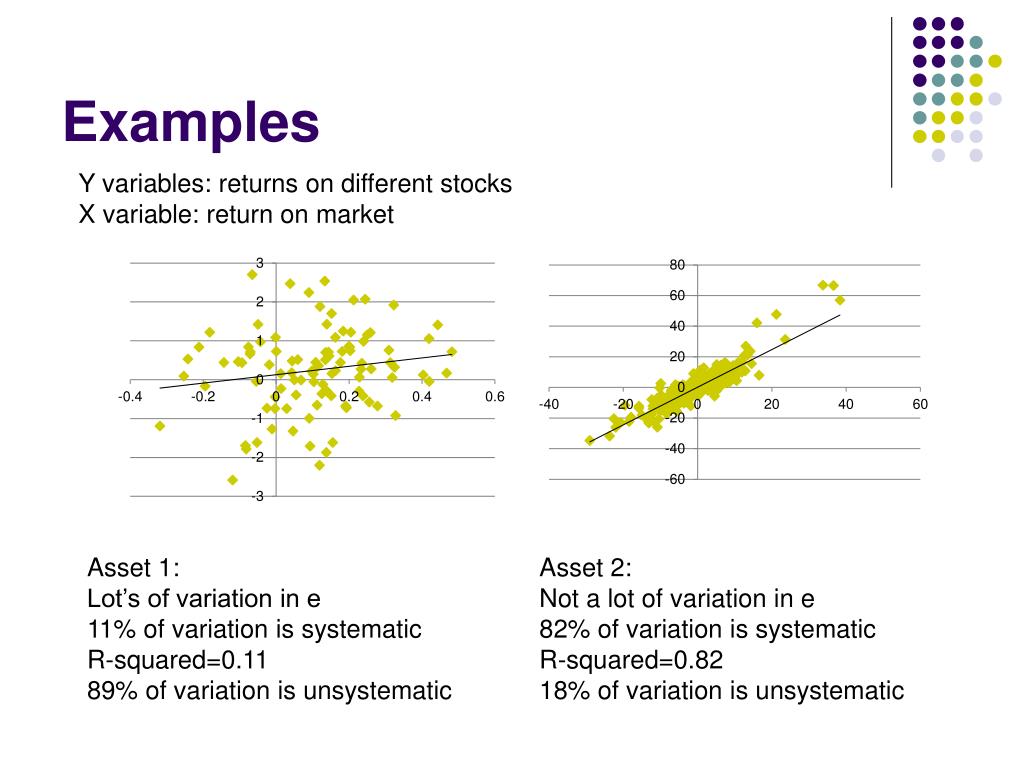 Examples

Y variables: returns on different stocks
X variable: return on market

3
2
1
0
-1
-2
-3
-0.4 -0.2 0 0.2 0.4 0.6

80
60
40
20
0
-20
-40
-60
-40 -20 0 20 40 60

Asset 1:
Lot's of variation in e
11% of variation is systematic
R-squared=0.11
89% of variation is unsystematic

Asset 2:
Not a lot of variation in e
82% of variation is systematic
R-squared=0.82
18% of variation is unsystematic